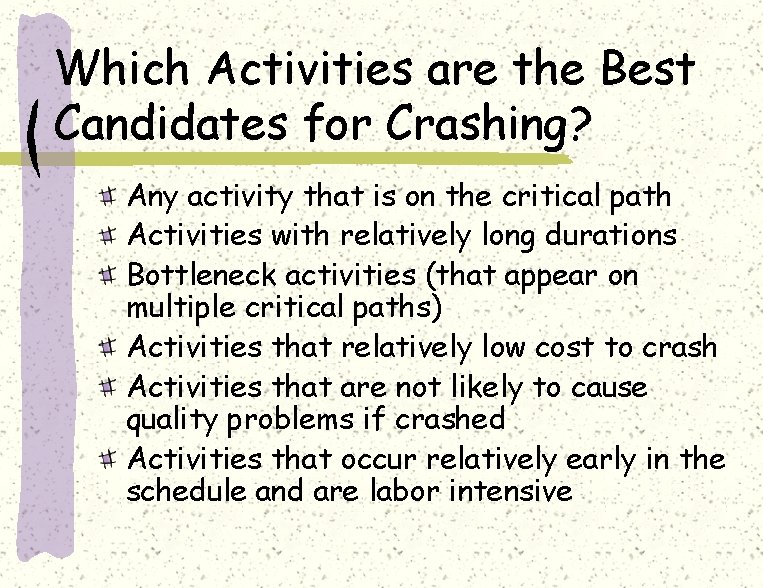 Which Activities are the Best Candidates for Crashing?

Any activity that is on the critical path
Activities with relatively long durations
Bottleneck activities (that appear on multiple critical paths)
Activities that relatively low cost to crash
Activities that are not likely to cause quality problems if crashed
Activities that occur relatively early in the schedule and are labor intensive